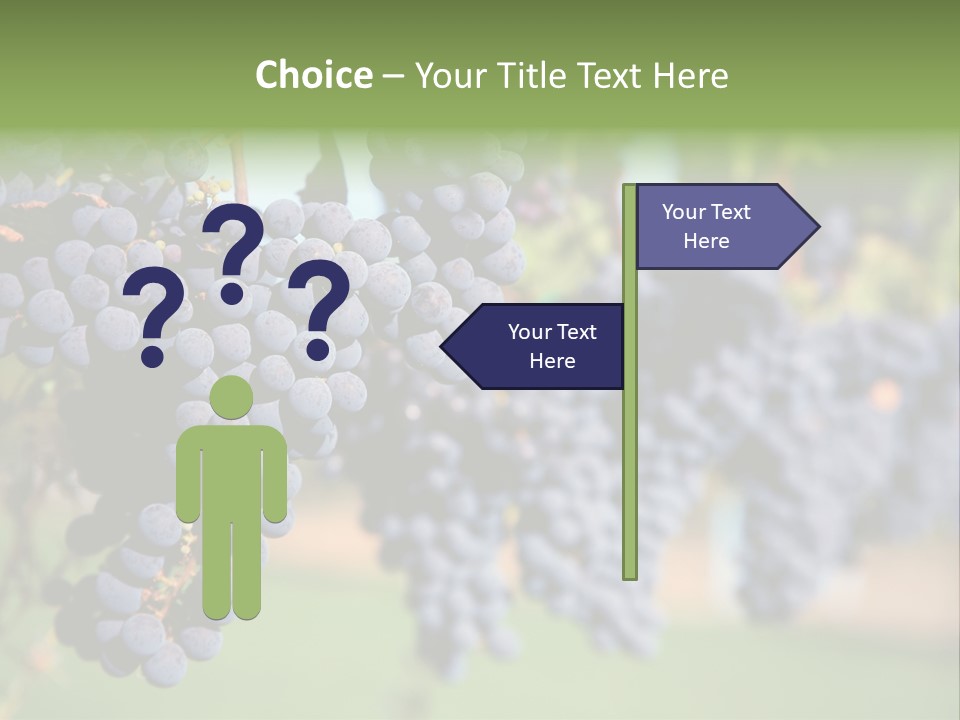 Choice – Your Title Text Here

? ? ?

Your Text Here

Your Text Here